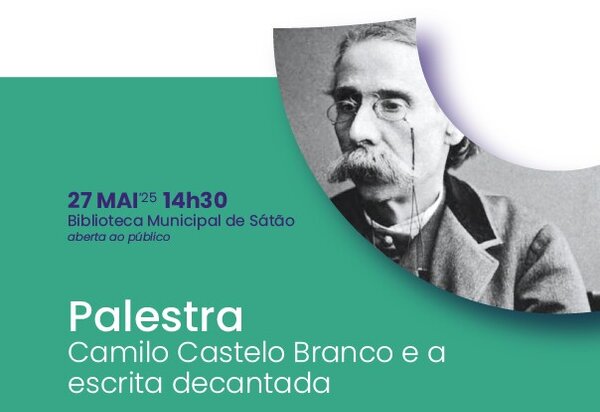 27 MAI'25 14h30
Biblioteca Municipal de Sátão
aberta ao público

Palestra
Camilo Castelo Branco e a escrita decantada